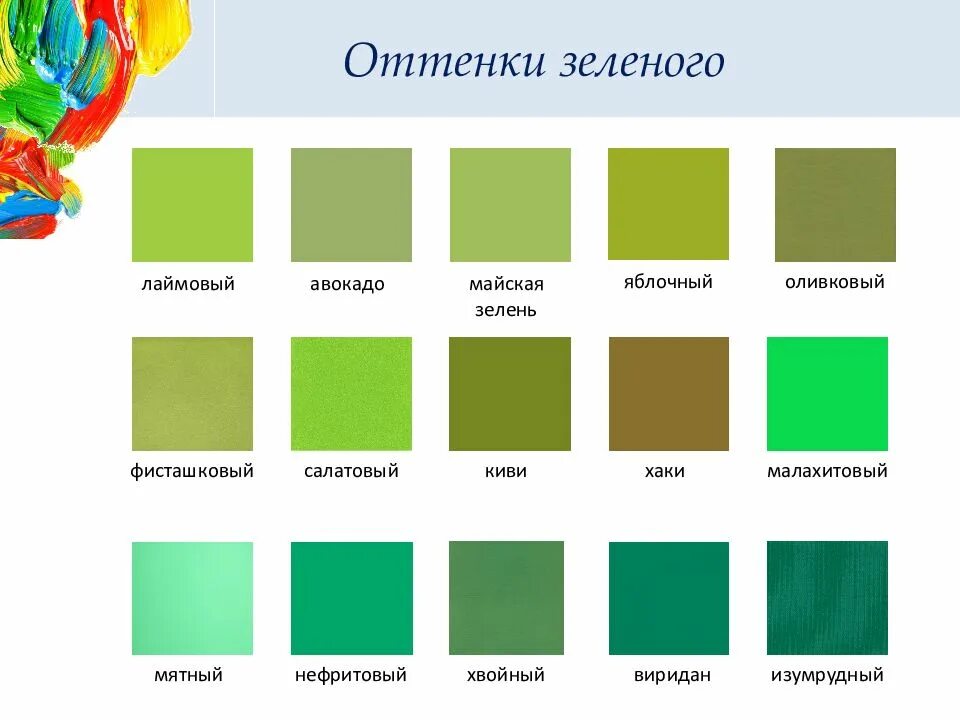 Оттенки зеленого

лаймовый

авокадо

майская зелень

яблочный

оливковый

фисташковый

салатовый

киви

хаки

малахитовый

мятный

нефритовый

хвойный

виридан

изумрудный